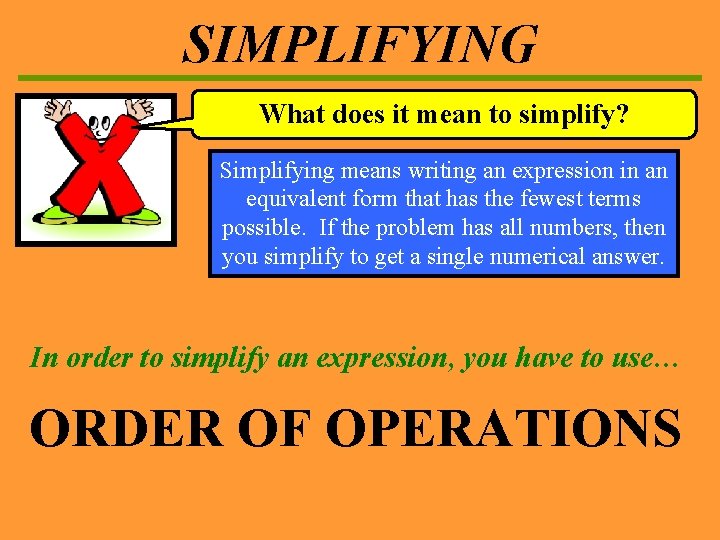 SIMPLIFYING

What does it mean to simplify?

Simplifying means writing an expression in an equivalent form that has the fewest terms possible. If the problem has all numbers, then you simplify to get a single numerical answer.

In order to simplify an expression, you have to use…

ORDER OF OPERATIONS